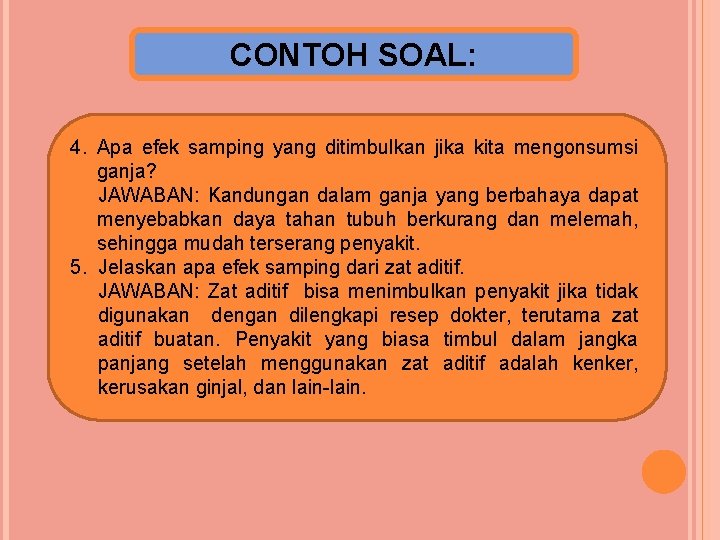 CONTOH SOAL:

4. Apa efek samping yang ditimbulkan jika kita mengonsumsi ganja?
JAWABAN: Kandungan dalam ganja yang berbahaya dapat menyebabkan daya tahan tubuh berkurang dan melemah, sehingga mudah terserang penyakit.

5. Jelaskan apa efek samping dari zat aditif.
JAWABAN: Zat aditif bisa menimbulkan penyakit jika tidak digunakan dengan dilengkapi resep dokter, terutama zat aditif buatan. Penyakit yang biasa timbul dalam jangka panjang setelah menggunakan zat aditif adalah kenker, kerusakan ginjal, dan lain-lain.